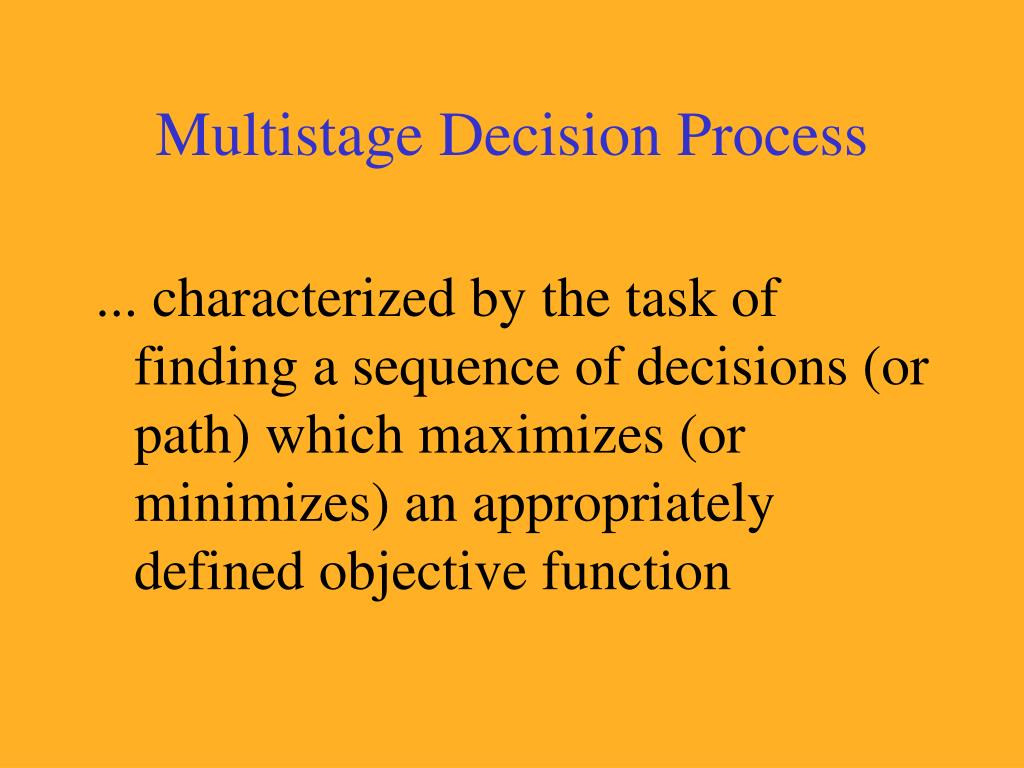 Multistage Decision Process

... characterized by the task of finding a sequence of decisions (or path) which maximizes (or minimizes) an appropriately defined objective function